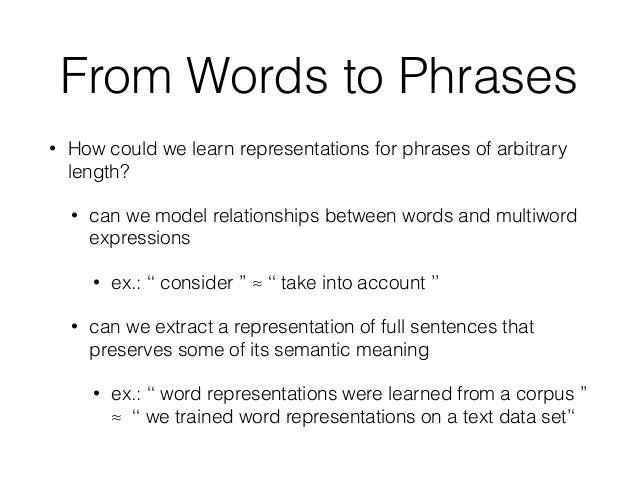 From Words to Phrases

• How could we learn representations for phrases of arbitrary length?

• can we model relationships between words and multiword expressions

• ex.: “ consider ” ≈ “ take into account ”

• can we extract a representation of full sentences that preserves some of its semantic meaning

• ex.: “ word representations were learned from a corpus ” ≈ “ we trained word representations on a text data set“